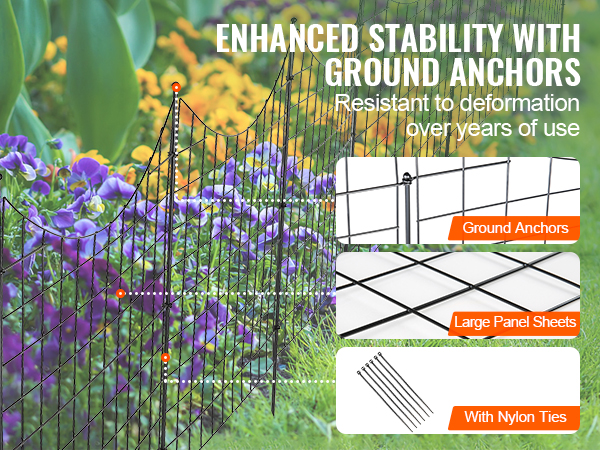 ENHANCED STABILITY WITH GROUND ANCHORS
Resistant to deformation over years of use

Ground Anchors

Large Panel Sheets

With Nylon Ties